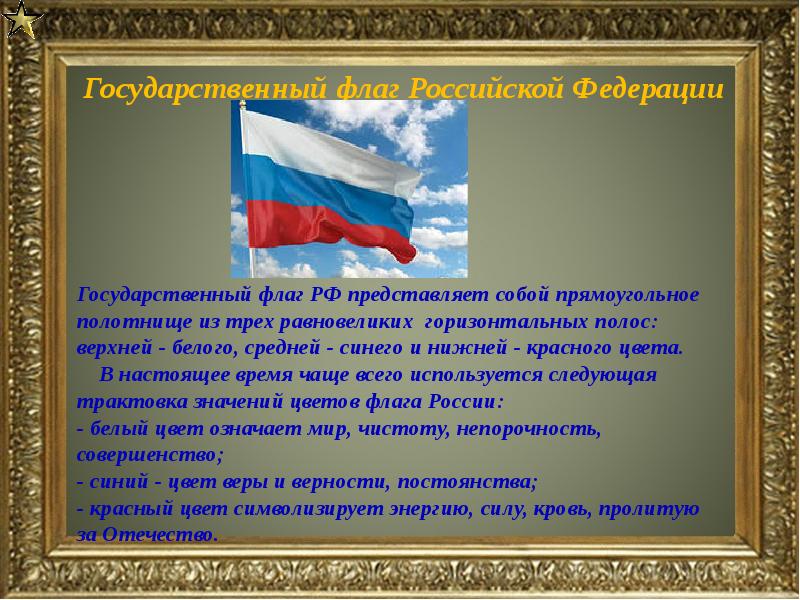 Государственный флаг Российской Федерации

Государственный флаг РФ представляет собой прямоугольное полотнище из трех равновеликих горизонтальных полос: верхней - белого, средней - синего и нижней - красного цвета.

В настоящее время чаще всего используется следующая трактовка значений цветов флага России:
- белый цвет означает мир, чистоту, непорочность, совершенство;
- синий - цвет веры и верности, постоянства;
- красный цвет символизирует энергию, силу, кровь, пролитую за Отечество.